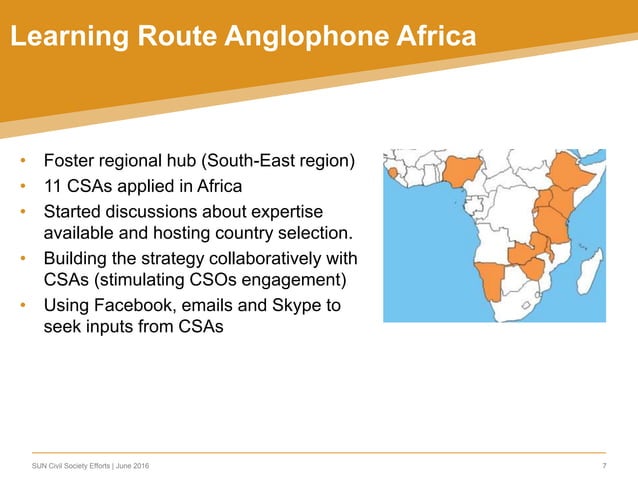 Learning Route Anglophone Africa

• Foster regional hub (South-East region)
• 11 CSAs applied in Africa
• Started discussions about expertise available and hosting country selection.
• Building the strategy collaboratively with CSAs (stimulating CSOs engagement)
• Using Facebook, emails and Skype to seek inputs from CSAs

SUN Civil Society Efforts | June 2016

7